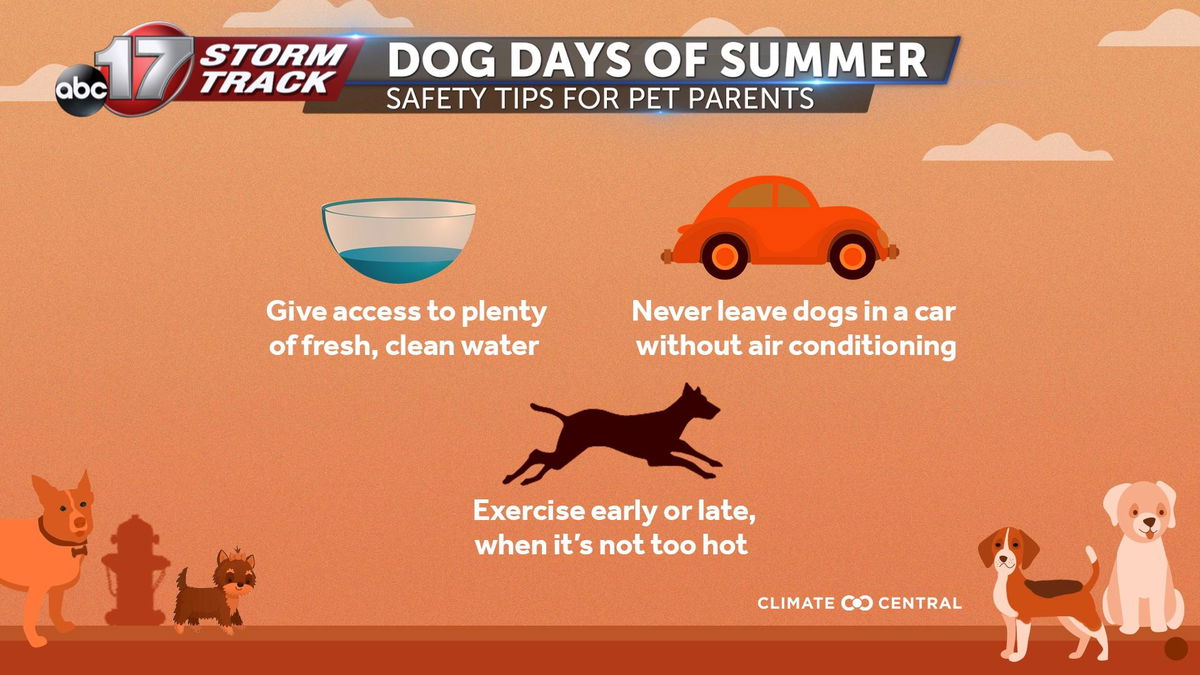 abc 17 STORM TRACK

DOG DAYS OF SUMMER
SAFETY TIPS FOR PET PARENTS

Give access to plenty of fresh, clean water

Never leave dogs in a car without air conditioning

Exercise early or late, when it's not too hot

CLIMATE CENTRAL